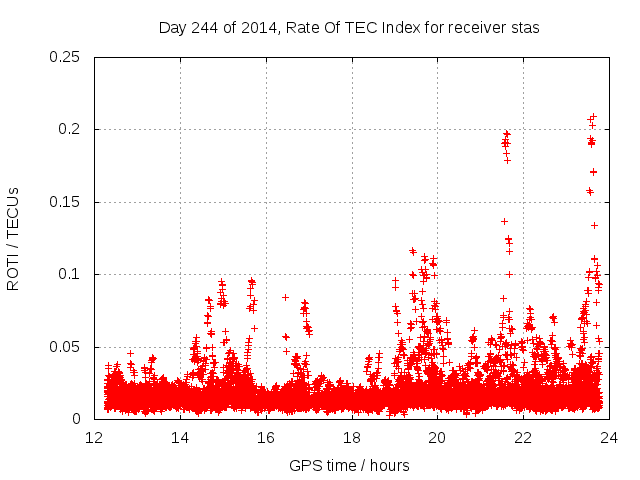 Day 244 of 2014, Rate Of TEC Index for receiver stas

ROTI / TECUs

0.25
0.2
0.15
0.1
0.05
0

12
14
16
18
20
22
24

GPS time / hours